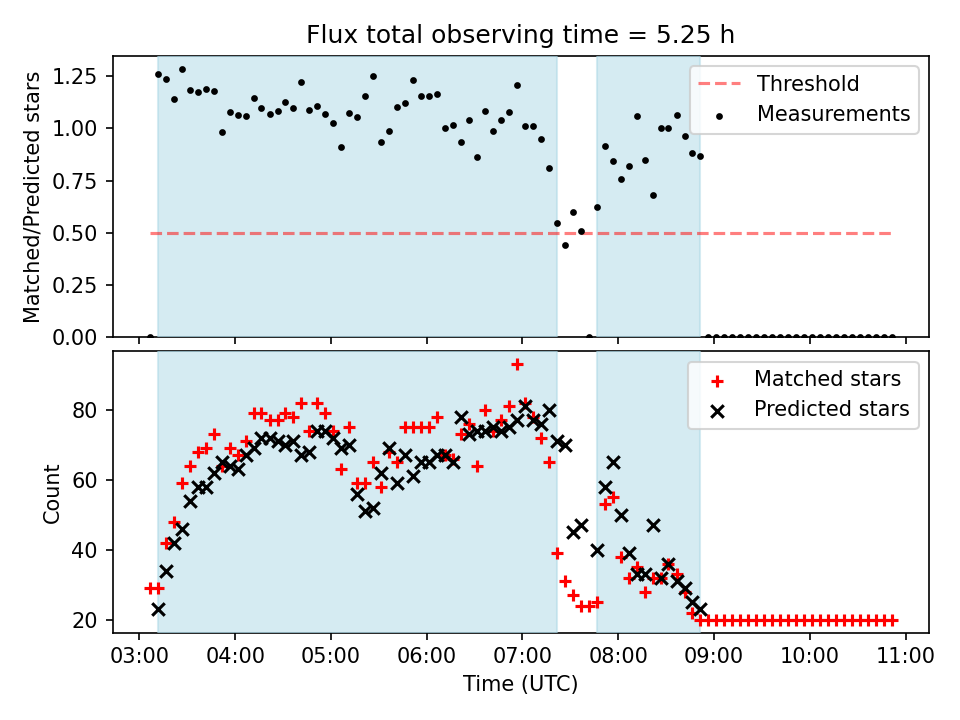 Flux total observing time = 5.25 h

Matched/Predicted stars

1.25
1.00
0.75
0.50
0.25
0.00

Threshold
Measurements

Count

80
60
40
20

Matched stars
Predicted stars

03:00 04:00 05:00 06:00 07:00 08:00 09:00 10:00 11:00

Time (UTC)